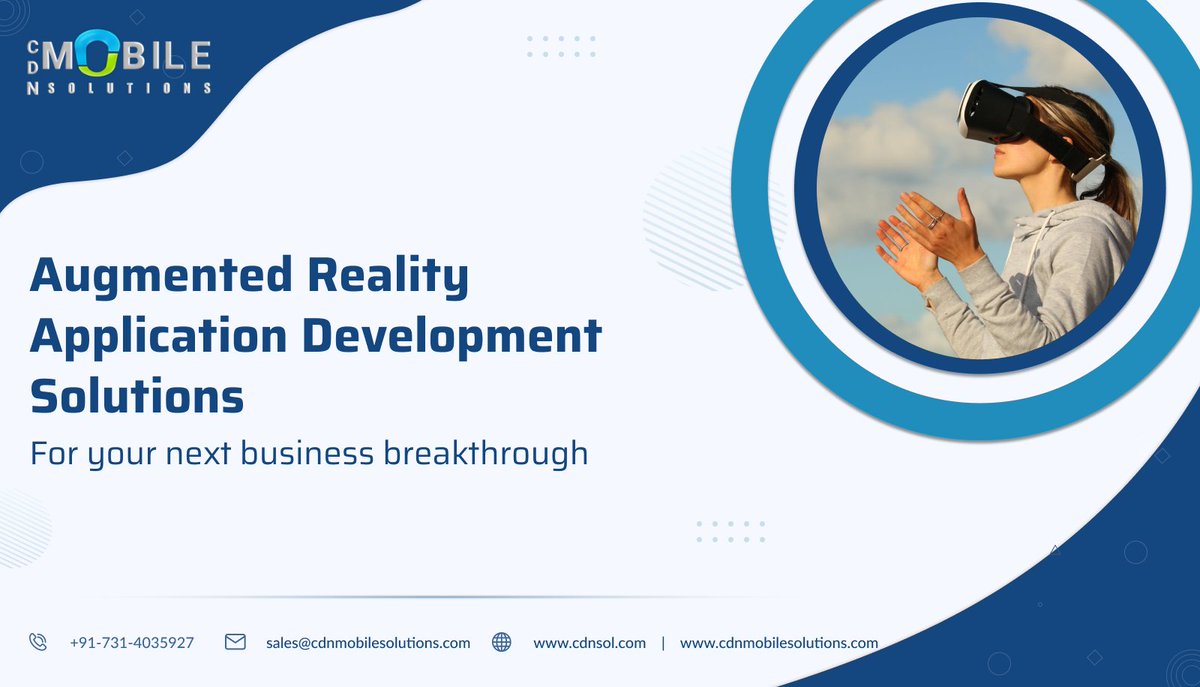 CDN MOBILE SOLUTIONS

Augmented Reality Application Development Solutions

For your next business breakthrough

+91-731-4035927 sales@cdnmobilesolutions.com www.cdnsol.com | www.cdnmobilesolutions.com